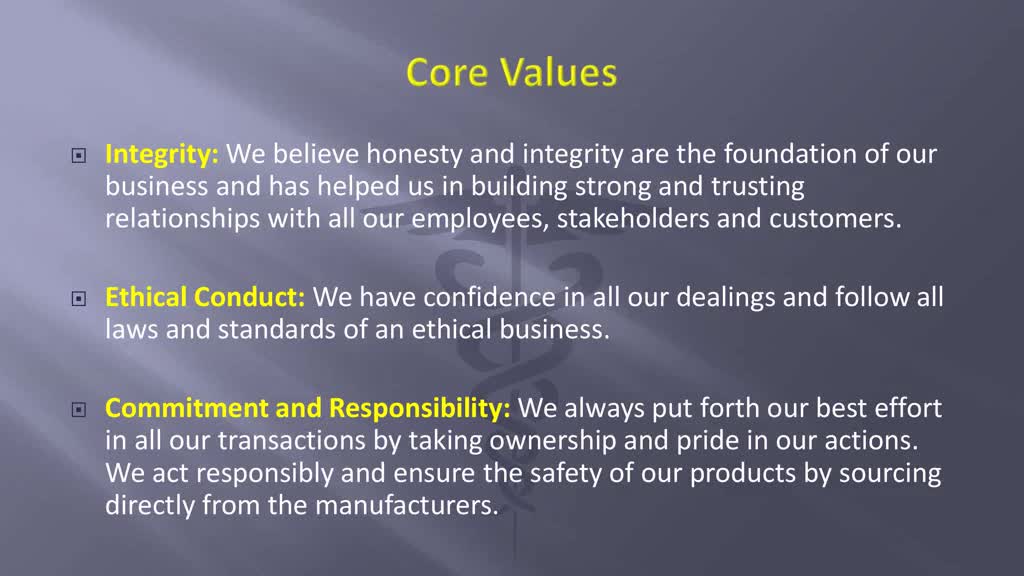 Core Values

Integrity: We believe honesty and integrity are the foundation of our business and has helped us in building strong and trusting relationships with all our employees, stakeholders and customers.

Ethical Conduct: We have confidence in all our dealings and follow all laws and standards of an ethical business.

Commitment and Responsibility: We always put forth our best effort in all our transactions by taking ownership and pride in our actions. We act responsibly and ensure the safety of our products by sourcing directly from the manufacturers.